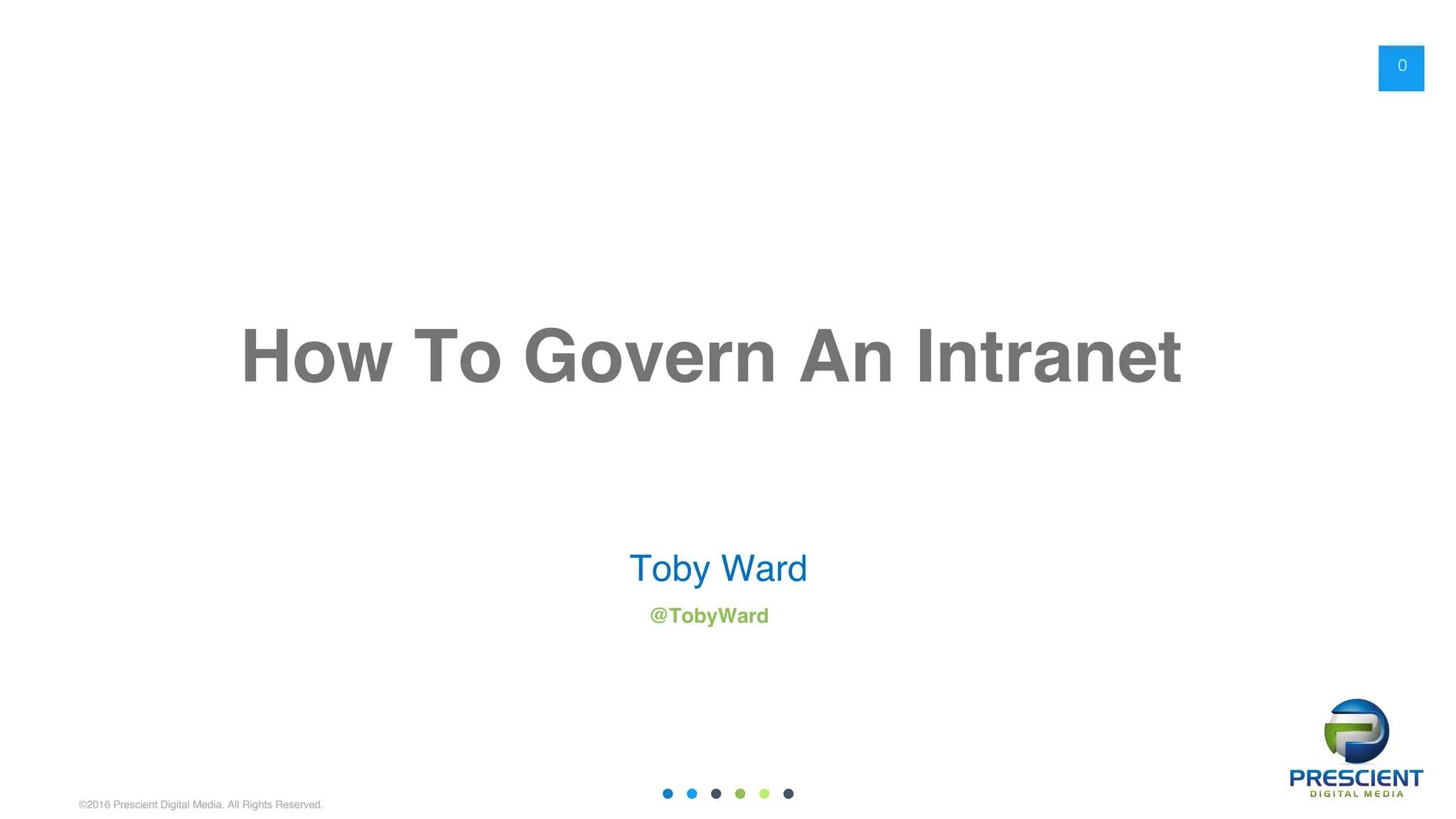 0

How To Govern An Intranet

Toby Ward

@TobyWard

©2016 Prescient Digital Media. All Rights Reserved.

PRESCIENT
DIGITAL MEDIA